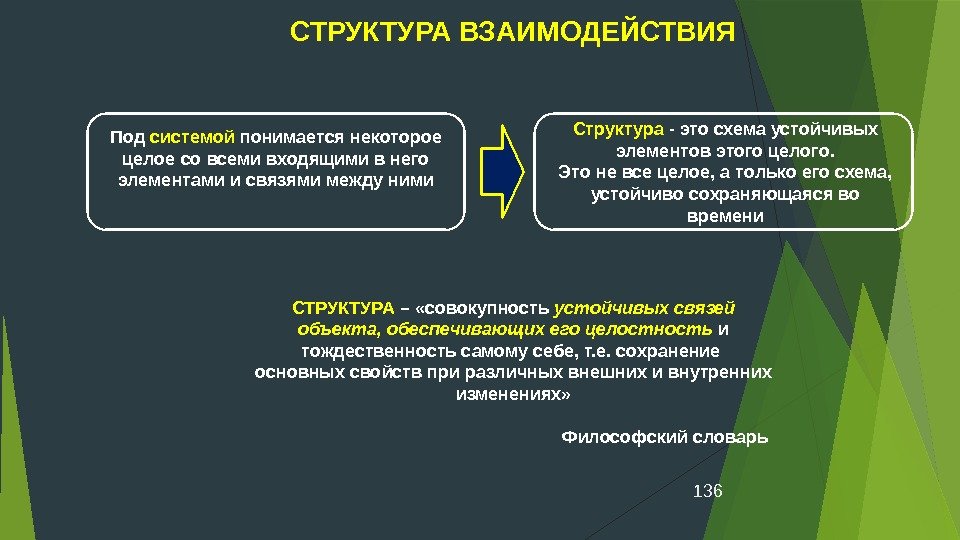 СТРУКТУРА ВЗАИМОДЕЙСТВИЯ

Под системой понимается некоторое целое со всеми входящими в него элементами и связями между ними

Структура - это схема устойчивых элементов этого целого. Это не все целое, а только его схема, устойчиво сохраняющаяся во времени

СТРУКТУРА – «совокупность устойчивых связей объекта, обеспечивающих его целостность и тождественность самому себе, т.е. сохранение основных свойств при различных внешних и внутренних изменениях»

Философский словарь

136